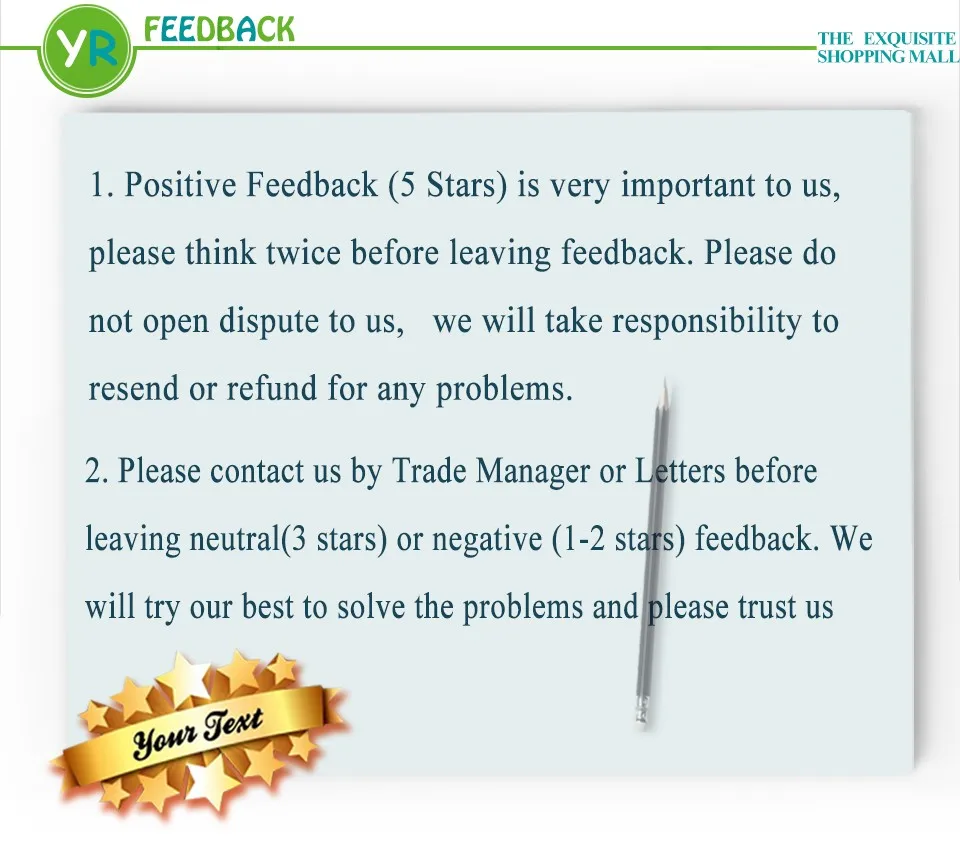 YR FEEDBACK

THE EXQUISITE SHOPPING MALL

1. Positive Feedback (5 Stars) is very important to us, please think twice before leaving feedback. Please do not open dispute to us, we will take responsibility to resend or refund for any problems.

2. Please contact us by Trade Manager or Letters before leaving neutral(3 stars) or negative (1-2 stars) feedback. We will try our best to solve the problems and please trust us

Your Text